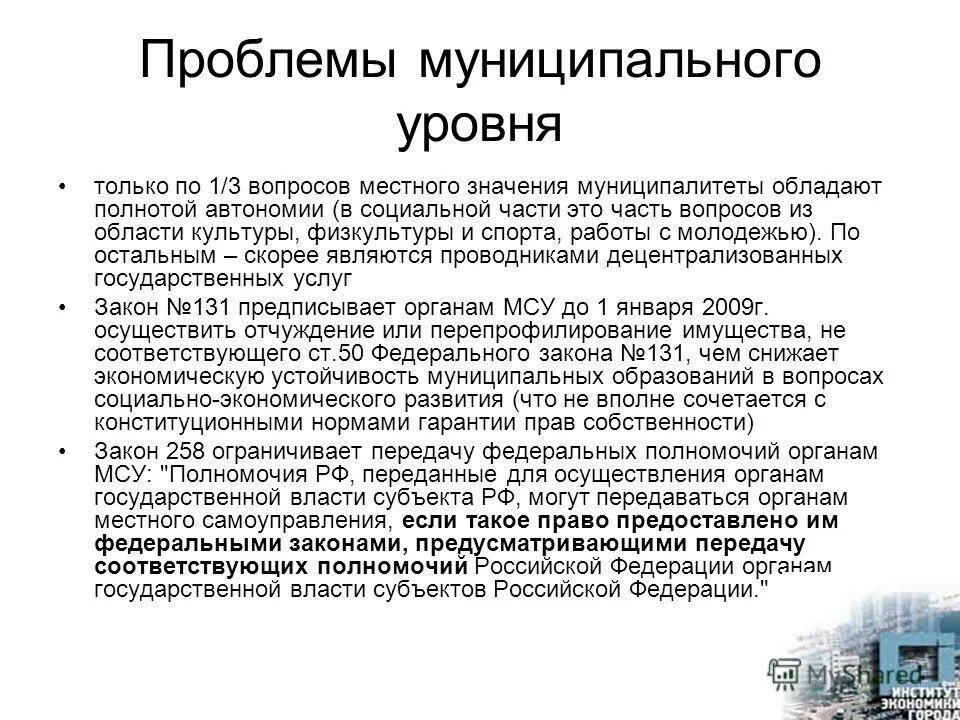 Проблемы муниципального уровня

• только по 1/3 вопросов местного значения муниципалитеты обладают полнотой автономии (в социальной части это часть вопросов из области культуры, физкультуры и спорта, работы с молодежью). По остальным – скорее являются проводниками децентрализованных государственных услуг

• Закон №131 предписывает органам МСУ до 1 января 2009г. осуществить отчуждение или перепрофилирование имущества, не соответствующего ст.50 Федерального закона №131, чем снижает экономическую устойчивость муниципальных образований в вопросах социально-экономического развития (что не вполне сочетается с конституционными нормами гарантии прав собственности)

• Закон 258 ограничивает передачу федеральных полномочий органам МСУ: "Полномочия РФ, переданные для осуществления органам государственной власти субъекта РФ, могут передаваться органам местного самоуправления, если такое право предоставлено им федеральными законами, предусматривающими передачу соответствующих полномочий Российской Федерации органам государственной власти субъектов Российской Федерации."

MyShared

ИНСТИТУТ ЭКОНОМИКИ ГОРОДА